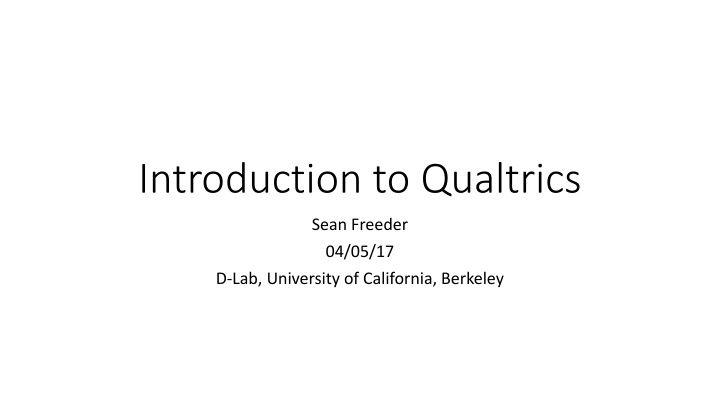 Introduction to Qualtrics

Sean Freeder
04/05/17
D-Lab, University of California, Berkeley